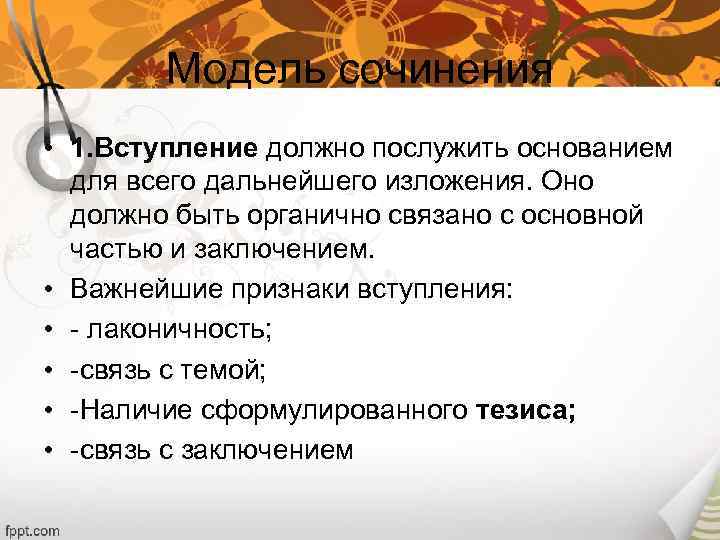 Модель сочинения

• 1.Вступление должно послужить основанием для всего дальнейшего изложения. Оно должно быть органично связано с основной частью и заключением.
• Важнейшие признаки вступления:
• - лаконичность;
• -связь с темой;
• -Наличие сформулированного тезиса;
• -связь с заключением

fppt.com